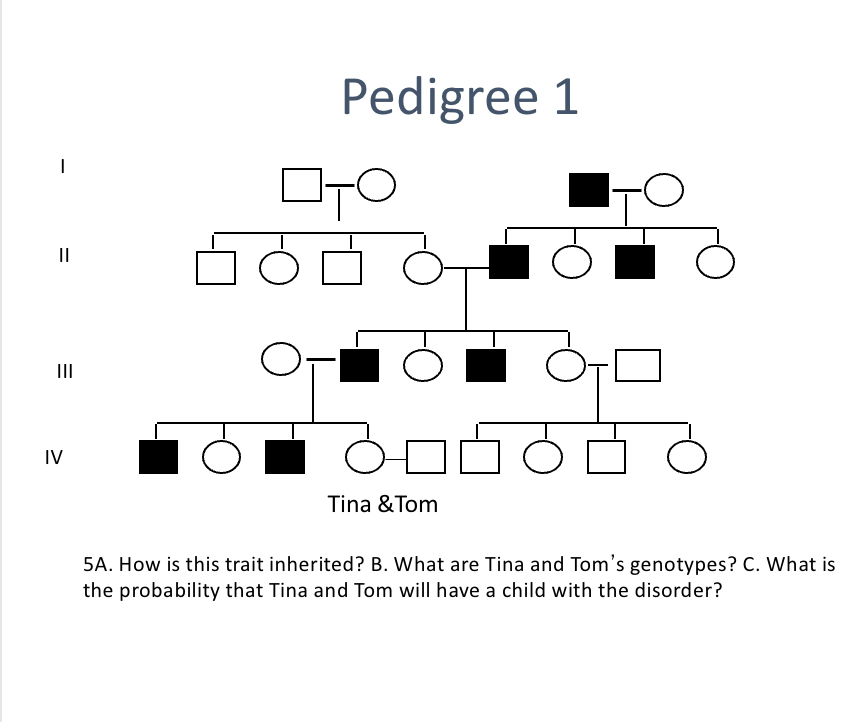 Pedigree 1

I

II

III

IV

Tina &Tom

5A. How is this trait inherited? B. What are Tina and Tom's genotypes? C. What is the probability that Tina and Tom will have a child with the disorder?